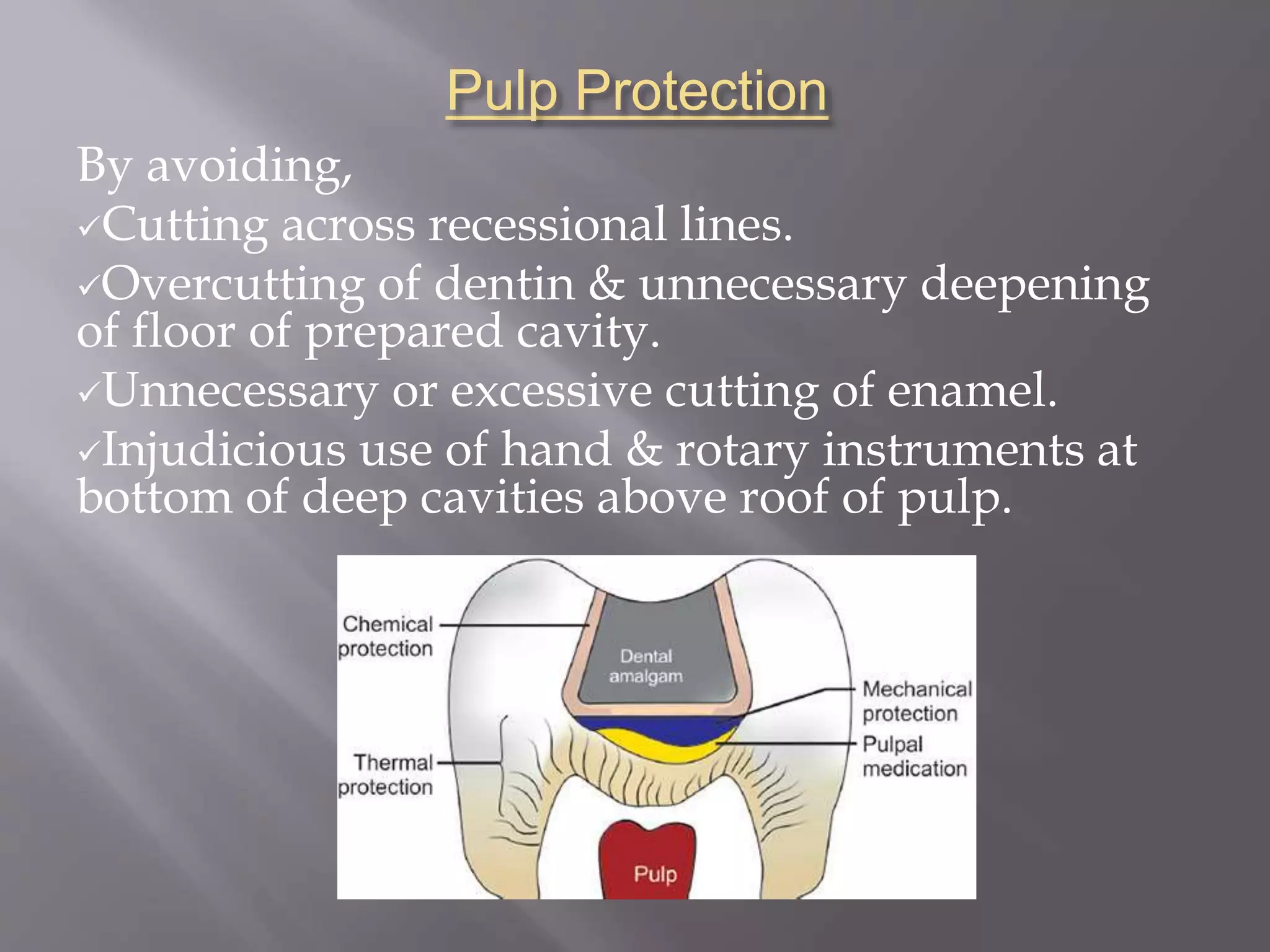 Pulp Protection

By avoiding,
✓Cutting across recessional lines.
✓Overcutting of dentin & unnecessary deepening of floor of prepared cavity.
✓Unnecessary or excessive cutting of enamel.
✓Injudicious use of hand & rotary instruments at bottom of deep cavities above roof of pulp.

Chemical protection
Dental amalgam
Mechanical protection
Pulpal medication
Thermal protection
Pulp